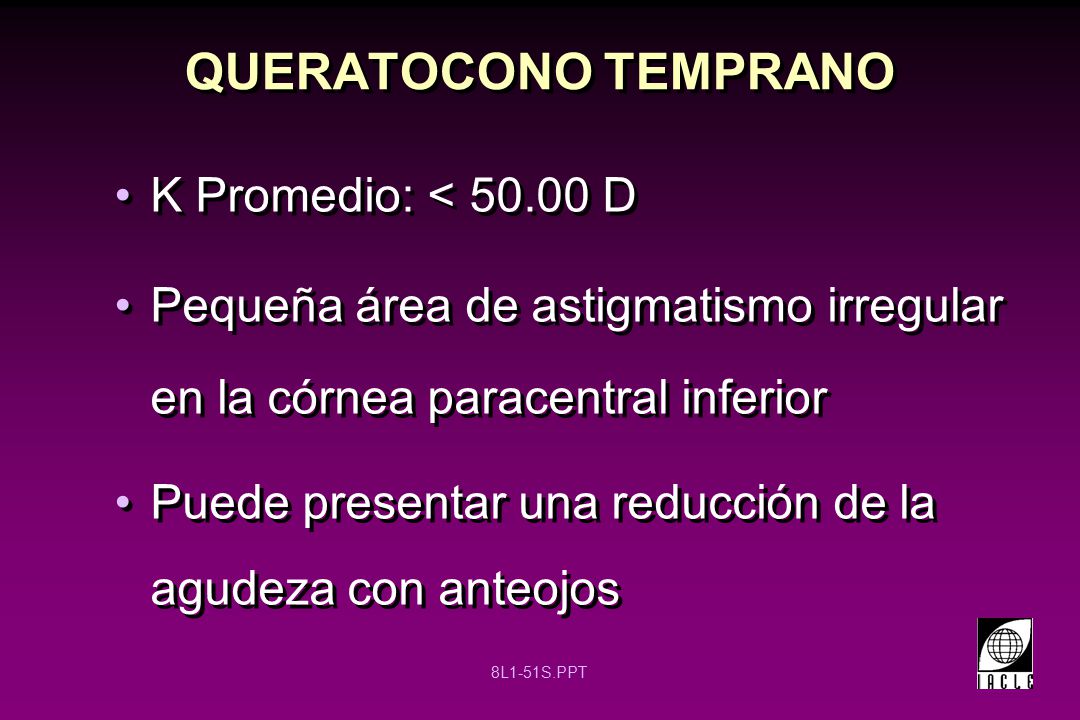 QUERATOCONO TEMPRANO

• K Promedio: < 50.00 D

• Pequeña área de astigmatismo irregular en la córnea paracentral inferior

• Puede presentar una reducción de la agudeza con anteojos

8L1-51S.PPT

IACLE